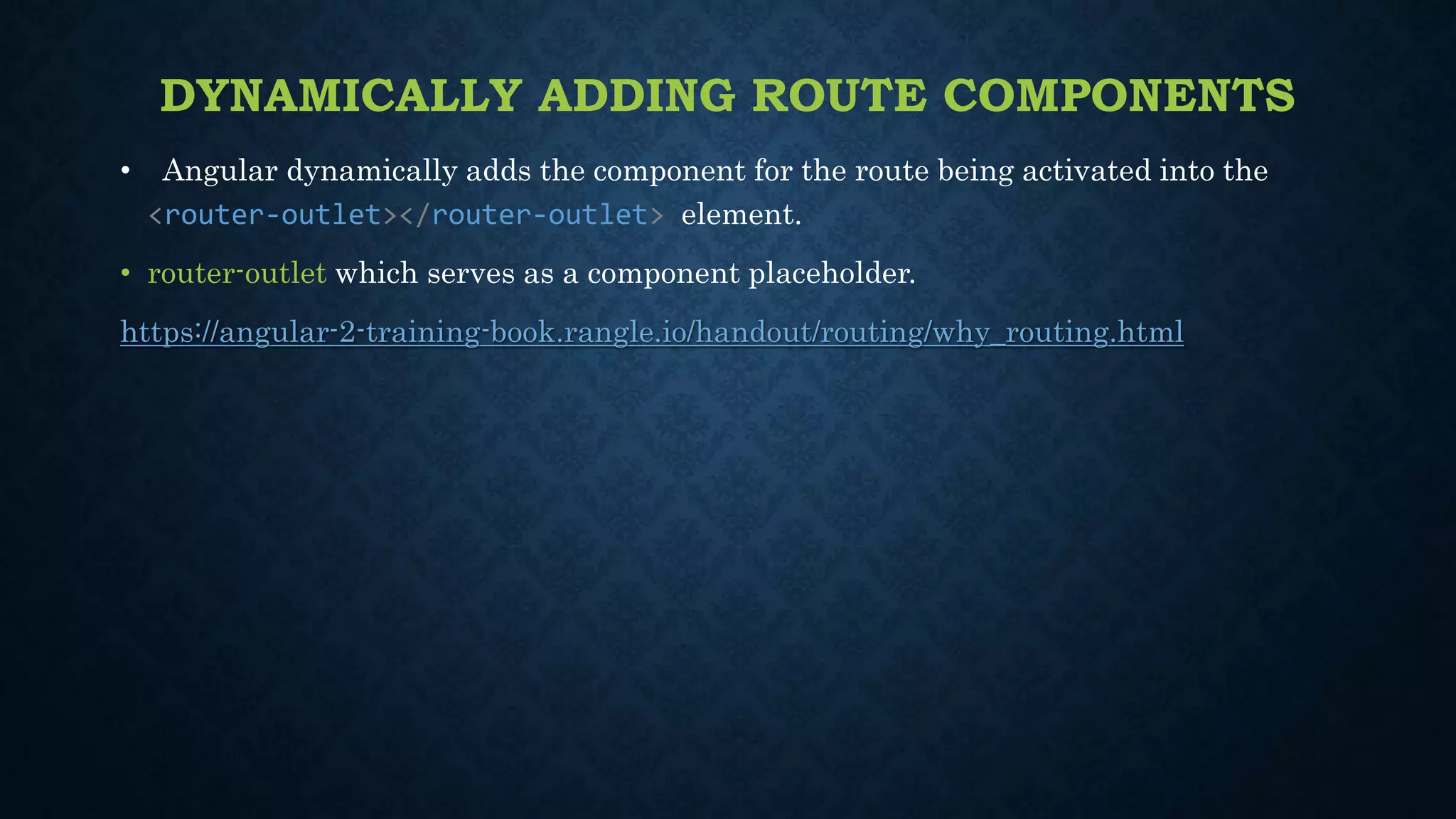 DYNAMICALLY ADDING ROUTE COMPONENTS

• Angular dynamically adds the component for the route being activated into the <router-outlet></router-outlet> element.

• router-outlet which serves as a component placeholder.

https://angular-2-training-book.rangle.io/handout/routing/why_routing.html